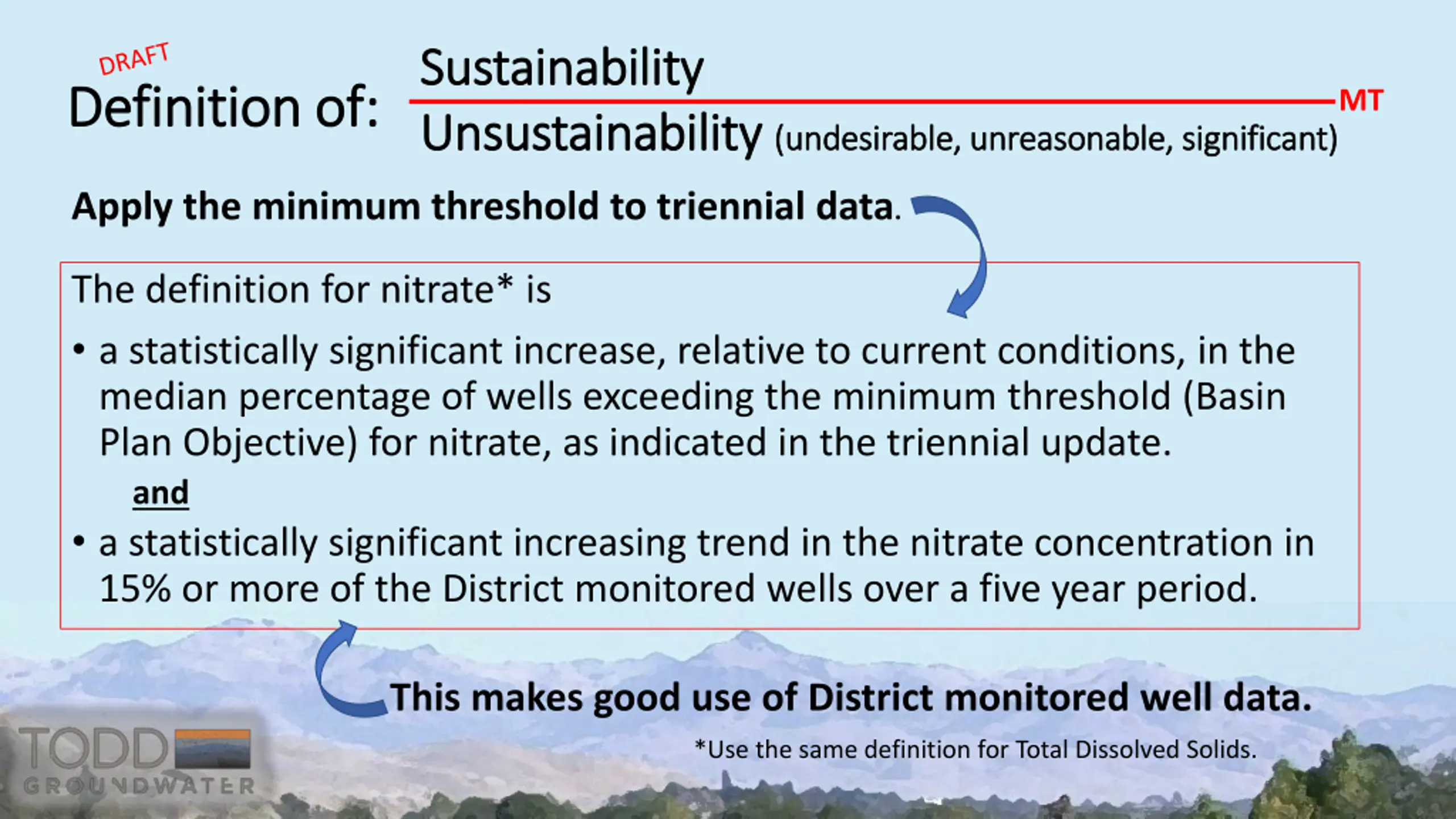 DRAFT
Definition of: Sustainability
MT
Unsustainability (undesirable, unreasonable, significant)

Apply the minimum threshold to triennial data.

The definition for nitrate* is

• a statistically significant increase, relative to current conditions, in the median percentage of wells exceeding the minimum threshold (Basin Plan Objective) for nitrate, as indicated in the triennial update.

and

• a statistically significant increasing trend in the nitrate concentration in 15% or more of the District monitored wells over a five year period.

This makes good use of District monitored well data.

*Use the same definition for Total Dissolved Solids.

TODD GROUNDWATER